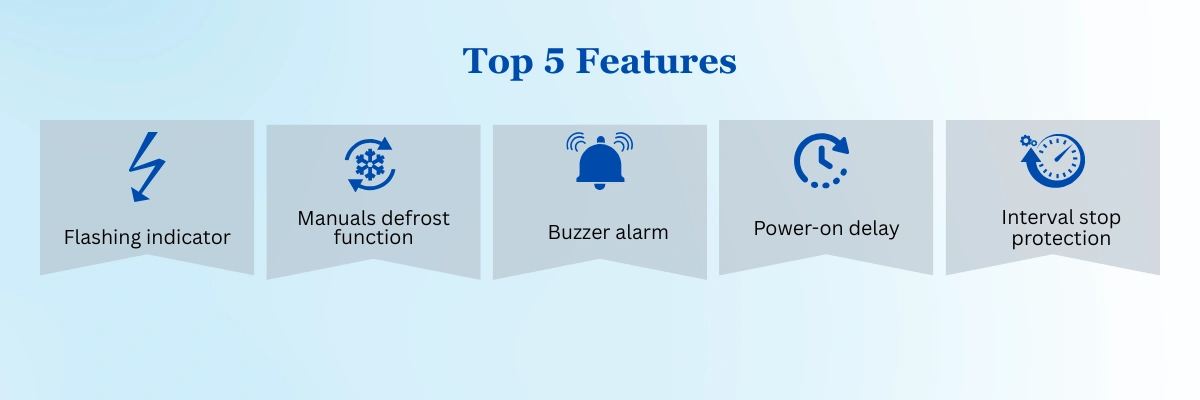 Top 5 Features

Flashing indicator

Manuals defrost function

Buzzer alarm

Power-on delay

Interval stop protection